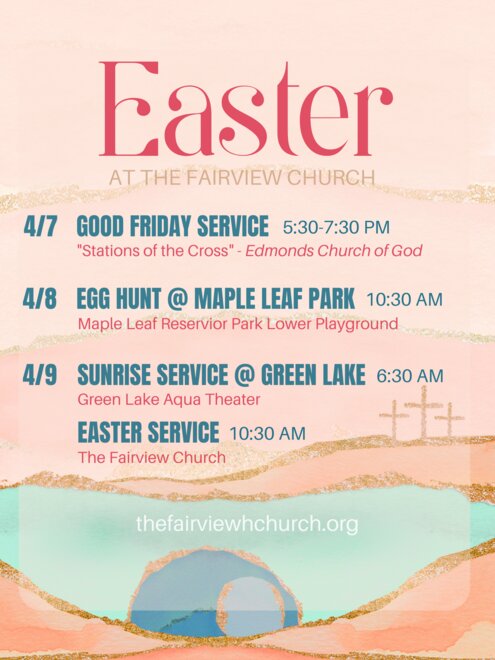 Easter

AT THE FAIRVIEW CHURCH

4/7 GOOD FRIDAY SERVICE 5:30-7:30 PM
"Stations of the Cross" - Edmonds Church of God

4/8 EGG HUNT @ MAPLE LEAF PARK 10:30 AM
Maple Leaf Reservior Park Lower Playground

4/9 SUNRISE SERVICE @ GREEN LAKE 6:30 AM
Green Lake Aqua Theater

EASTER SERVICE 10:30 AM
The Fairview Church

thefairviewhchurch.org